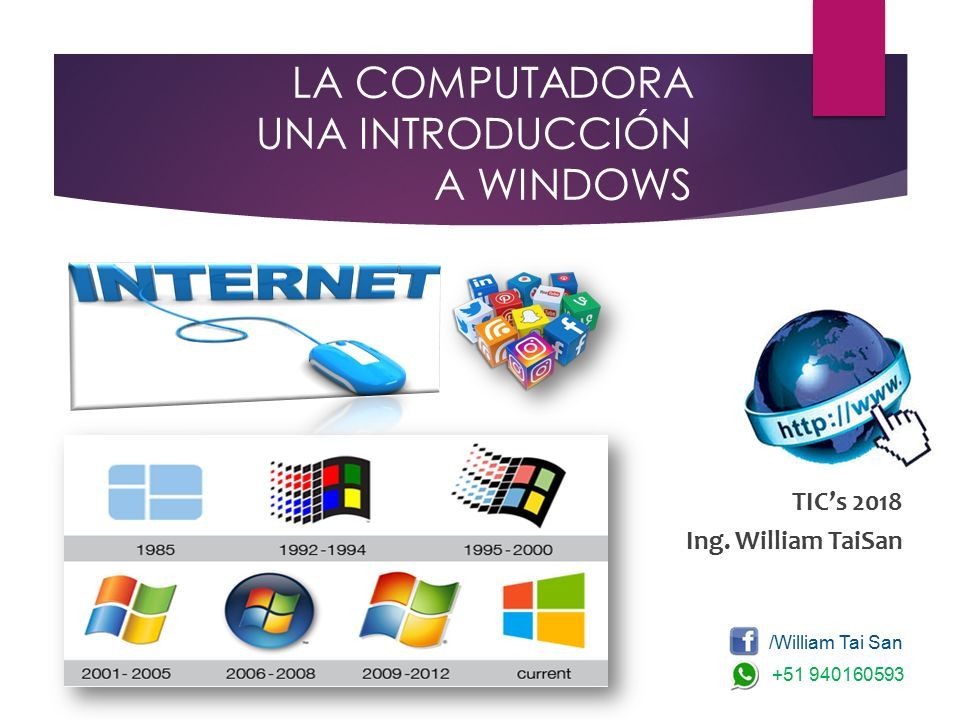 LA COMPUTADORA
UNA INTRODUCCIÓN
A WINDOWS

INTERNET

http://www.

1985
1992-1994
1995-2000
2001-2005
2006-2008
2009-2012
current

TIC's 2018
Ing. William TaiSan

/William Tai San
+51 940160593